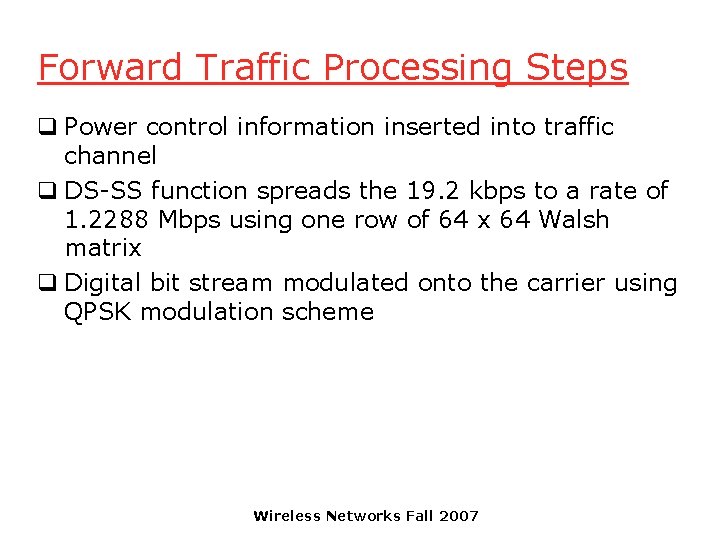 Forward Traffic Processing Steps

❑ Power control information inserted into traffic channel

❑ DS-SS function spreads the 19.2 kbps to a rate of 1.2288 Mbps using one row of 64 x 64 Walsh matrix

❑ Digital bit stream modulated onto the carrier using QPSK modulation scheme

Wireless Networks Fall 2007